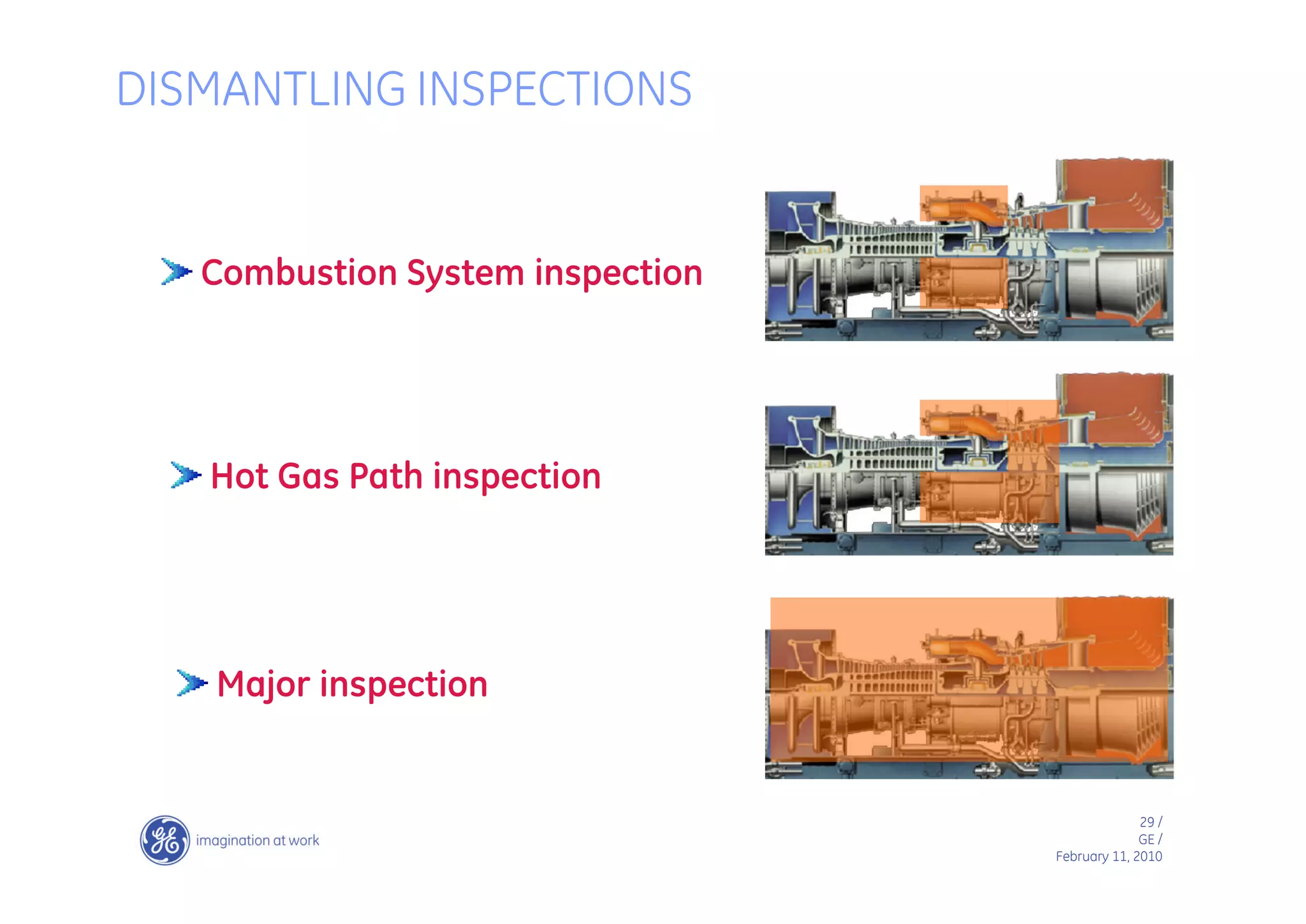 DISMANTLING INSPECTIONS

Combustion System inspection

Hot Gas Path inspection

Major inspection

GE imagination at work

29 /
GE /
February 11, 2010